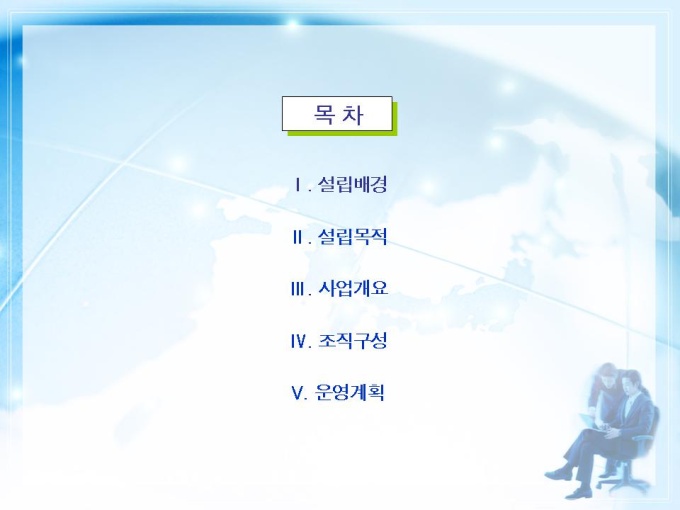 목 차

Ⅰ. 설립배경

Ⅱ. 설립목적

Ⅲ. 사업개요

Ⅳ. 조직구성

Ⅴ. 운영계획